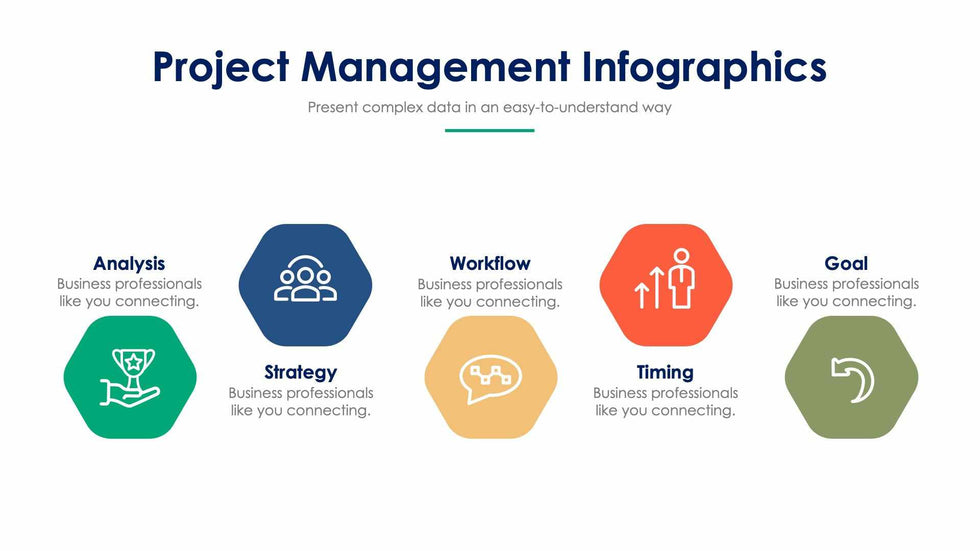 Project Management Infographics

Present complex data in an easy-to-understand way

Analysis
Business professionals like you connecting.

Strategy
Business professionals like you connecting.

Workflow
Business professionals like you connecting.

Timing
Business professionals like you connecting.

Goal
Business professionals like you connecting.